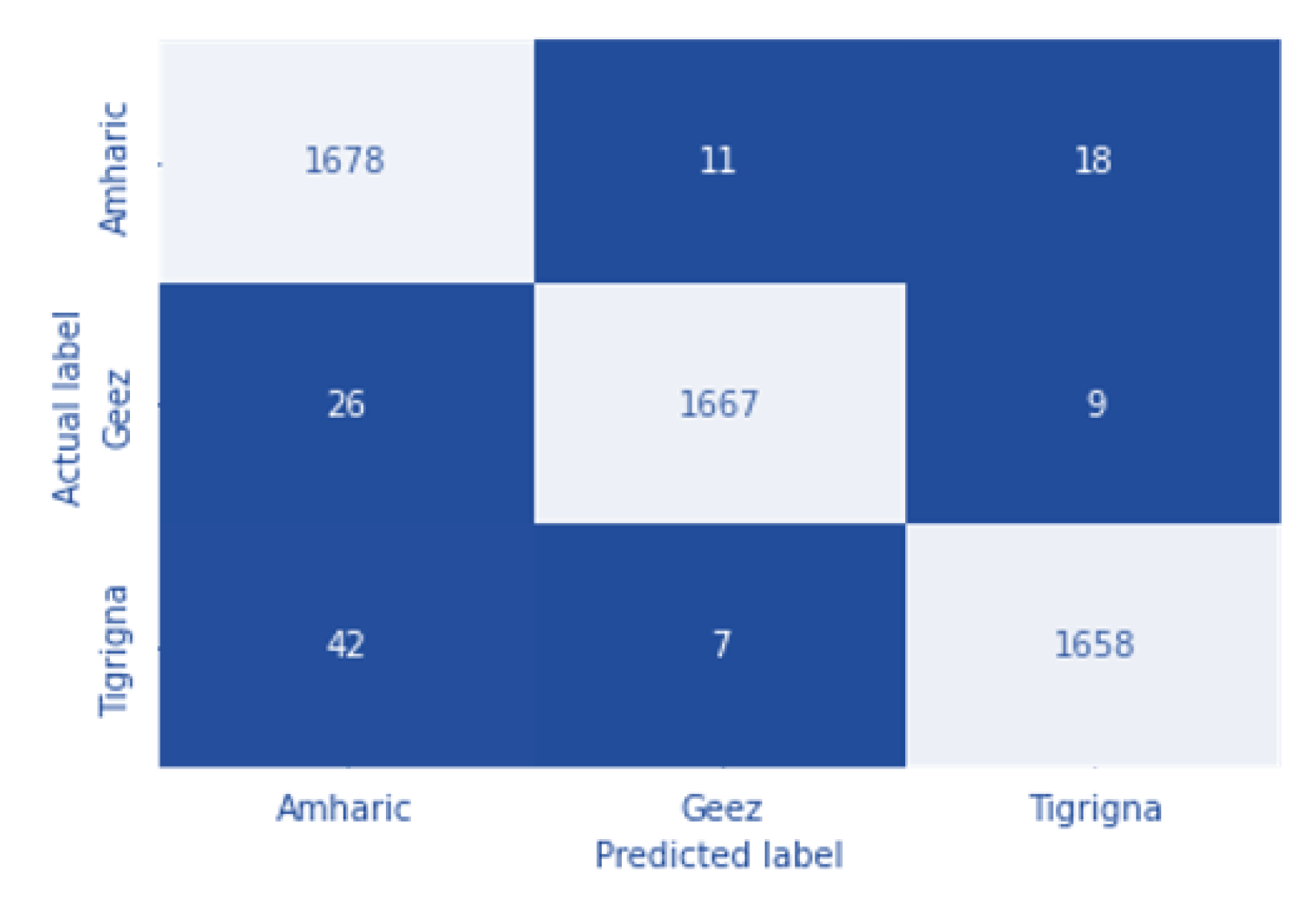 Actual label

| | Amharic | Geez | Tigrigna |
|---|---|---|---|
| Amharic | 1678 | 11 | 18 |
| Geez | 26 | 1667 | 9 |
| Tigrigna | 42 | 7 | 1658 |

Predicted label